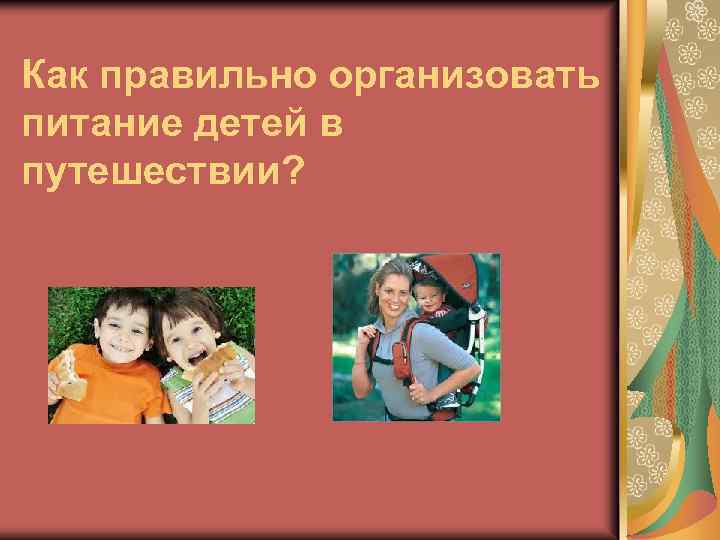 Как правильно организовать питание детей в путешествии?